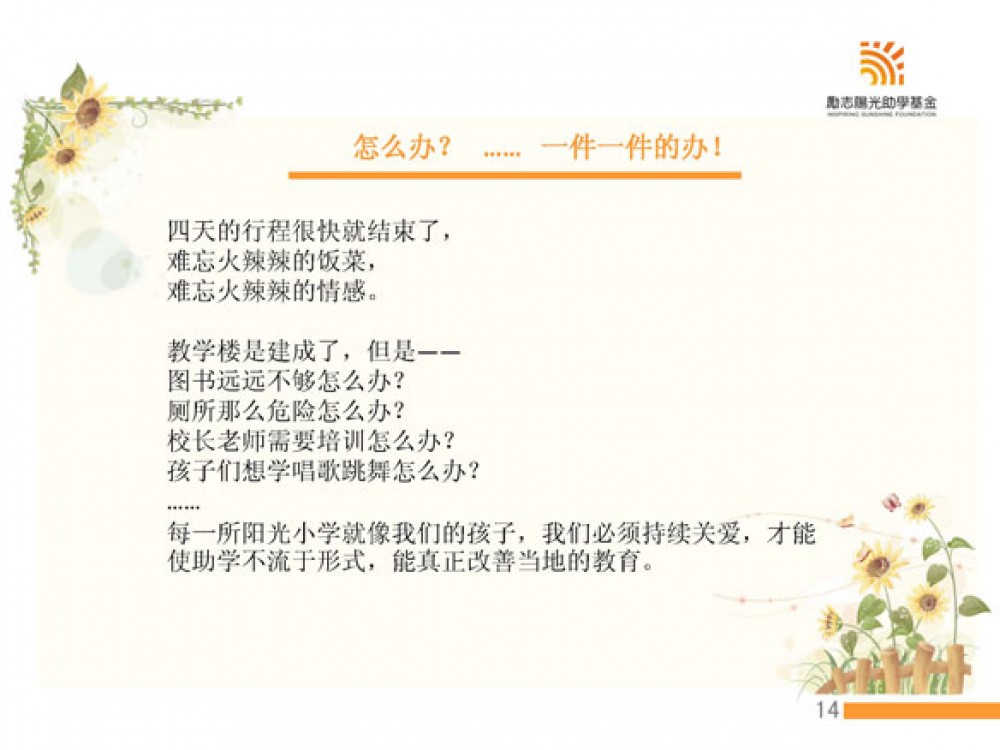 勵志陽光助學基金
INSPIRING SUNSHINE FOUNDATION

怎么办？ …… 一件一件的办！

四天的行程很快就结束了，
难忘火辣辣的饭菜，
难忘火辣辣的情感。

教学楼是建成了，但是——
图书远远不够怎么办？
厕所那么危险怎么办？
校长老师需要培训怎么办？
孩子们想学唱歌跳舞怎么办？
……
每一所阳光小学就像我们的孩子，我们必须持续关爱，才能使助学不流于形式，能真正改善当地的教育。

14